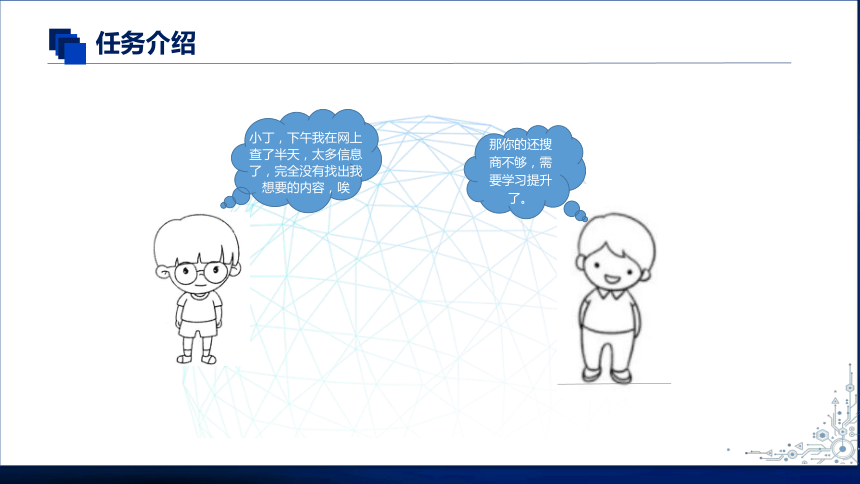 任务介绍

小丁，下午我在网上查了半天，太多信息了，完全没有找出我想要的内容，唉

那你的还搜商不够，需要学习提升了。